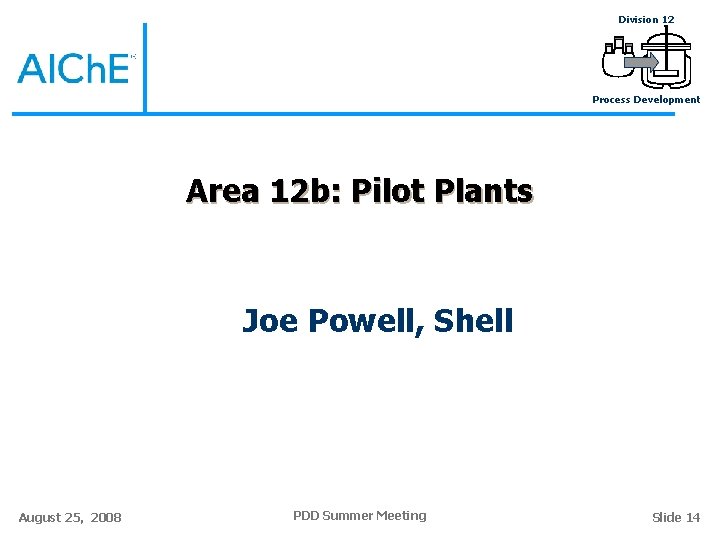 AIChE

Division 12

Process Development

Area 12b: Pilot Plants

Joe Powell, Shell

August 25, 2008

PDD Summer Meeting

Slide 14